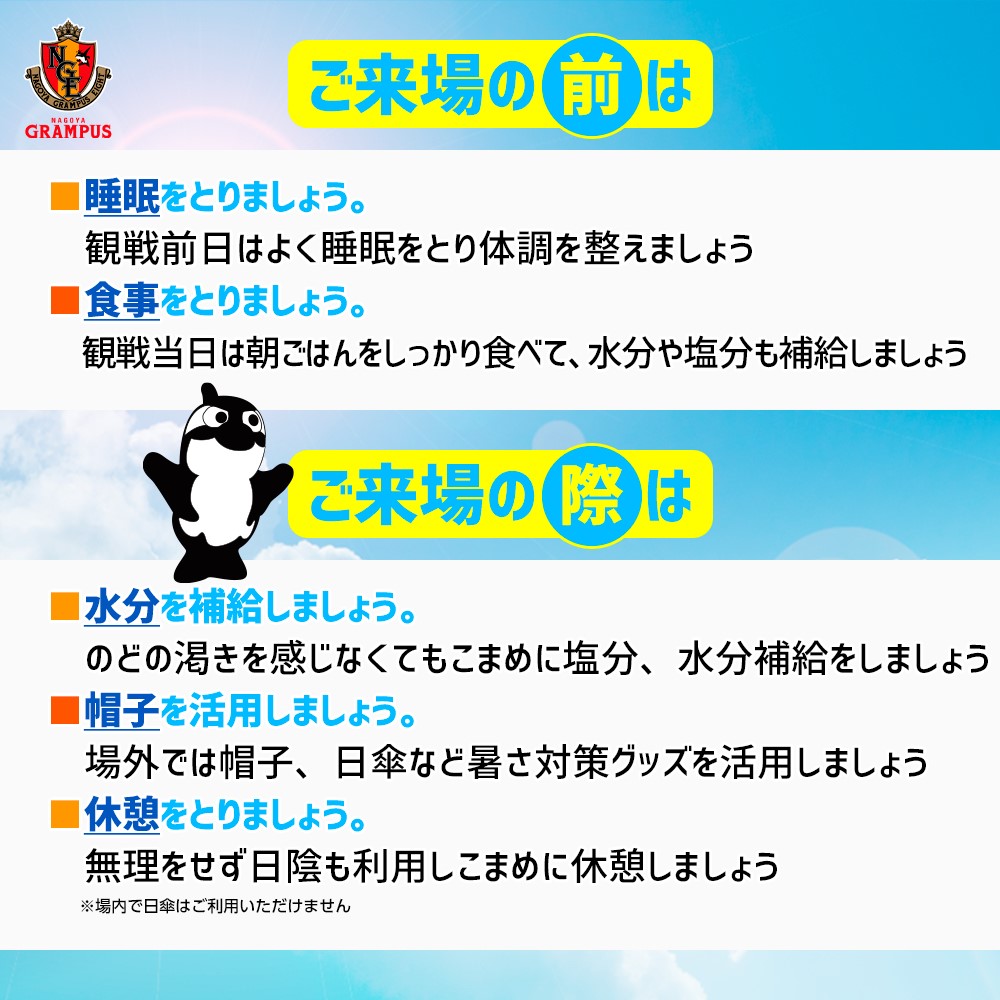 NGE
NAGOYA GRAMPUS EIGHT
NAGOYA
GRAMPUS

ご来場の前は

■睡眠をとりましょう。
観戦前日はよく睡眠をとり体調を整えましょう

■食事をとりましょう。
観戦当日は朝ごはんをしっかり食べて、水分や塩分も補給しましょう

ご来場の際は

■水分を補給しましょう。
のどの渇きを感じなくてもこまめに塩分、水分補給をしましょう

■帽子を活用しましょう。
場外では帽子、日傘など暑さ対策グッズを活用しましょう

■休憩をとりましょう。
無理をせず日陰も利用しこまめに休憩しましょう
※場内で日傘はご利用いただけません